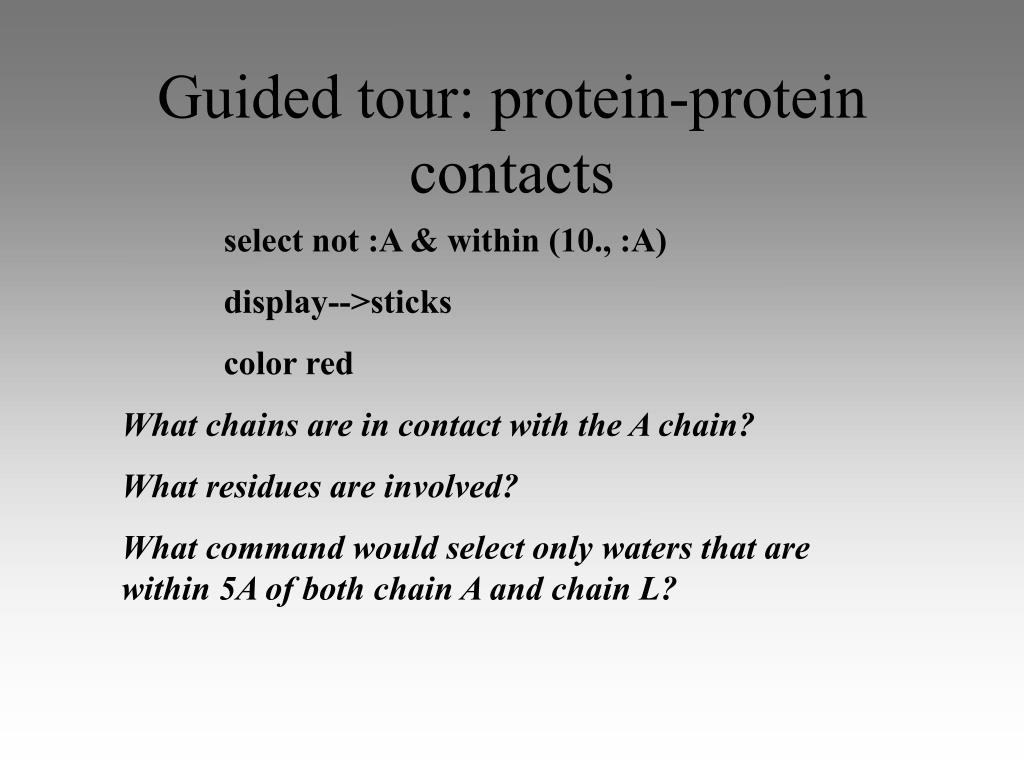 Guided tour: protein-protein contacts

select not :A & within (10., :A)

display-->sticks

color red

What chains are in contact with the A chain?

What residues are involved?

What command would select only waters that are within 5A of both chain A and chain L?